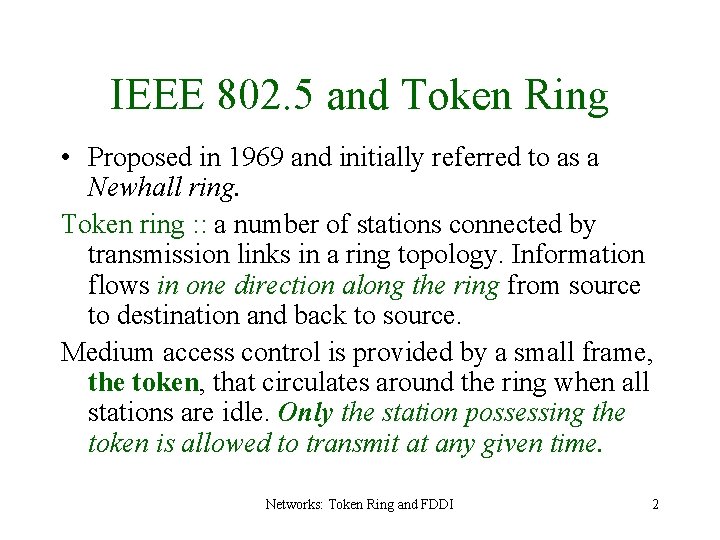 IEEE 802.5 and Token Ring

• Proposed in 1969 and initially referred to as a Newhall ring.

Token ring :: a number of stations connected by transmission links in a ring topology. Information flows in one direction along the ring from source to destination and back to source.

Medium access control is provided by a small frame, the token, that circulates around the ring when all stations are idle. Only the station possessing the token is allowed to transmit at any given time.

Networks: Token Ring and FDDI

2